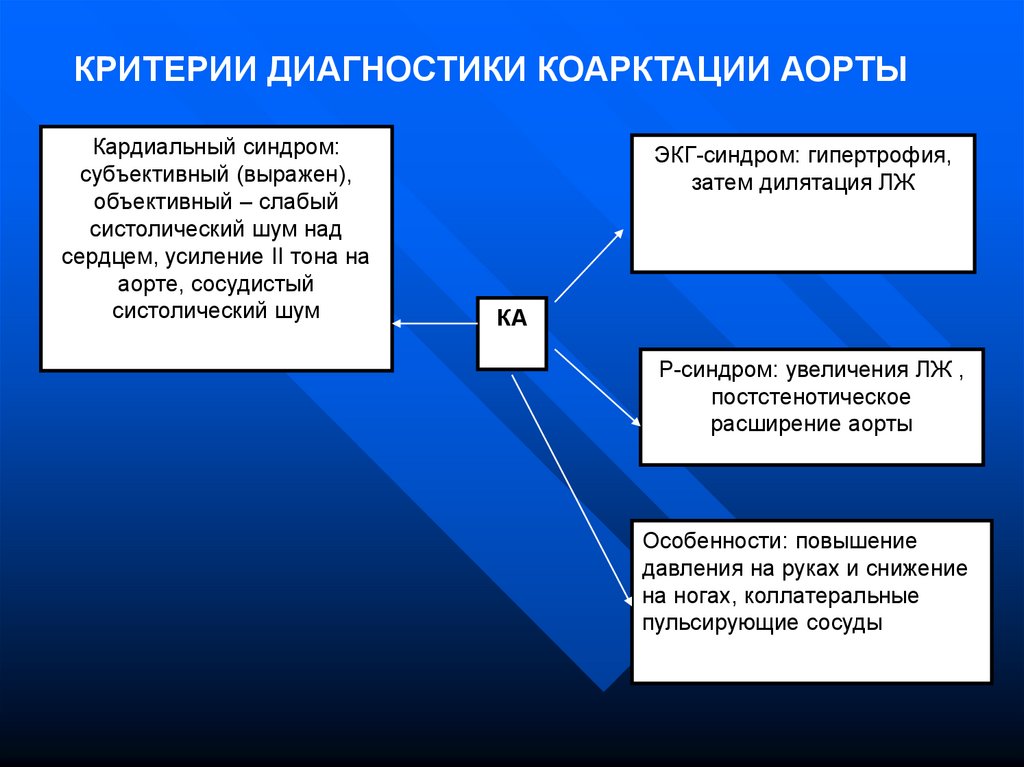 КРИТЕРИИ ДИАГНОСТИКИ КОАРКТАЦИИ АОРТЫ

Кардиальный синдром: субъективный (выражен), объективный – слабый систолический шум над сердцем, усиление II тона на аорте, сосудистый систолический шум

КА

ЭКГ-синдром: гипертрофия, затем дилятация ЛЖ

Р-синдром: увеличения ЛЖ , постстенотическое расширение аорты

Особенности: повышение давления на руках и снижение на ногах, коллатеральные пульсирующие сосуды